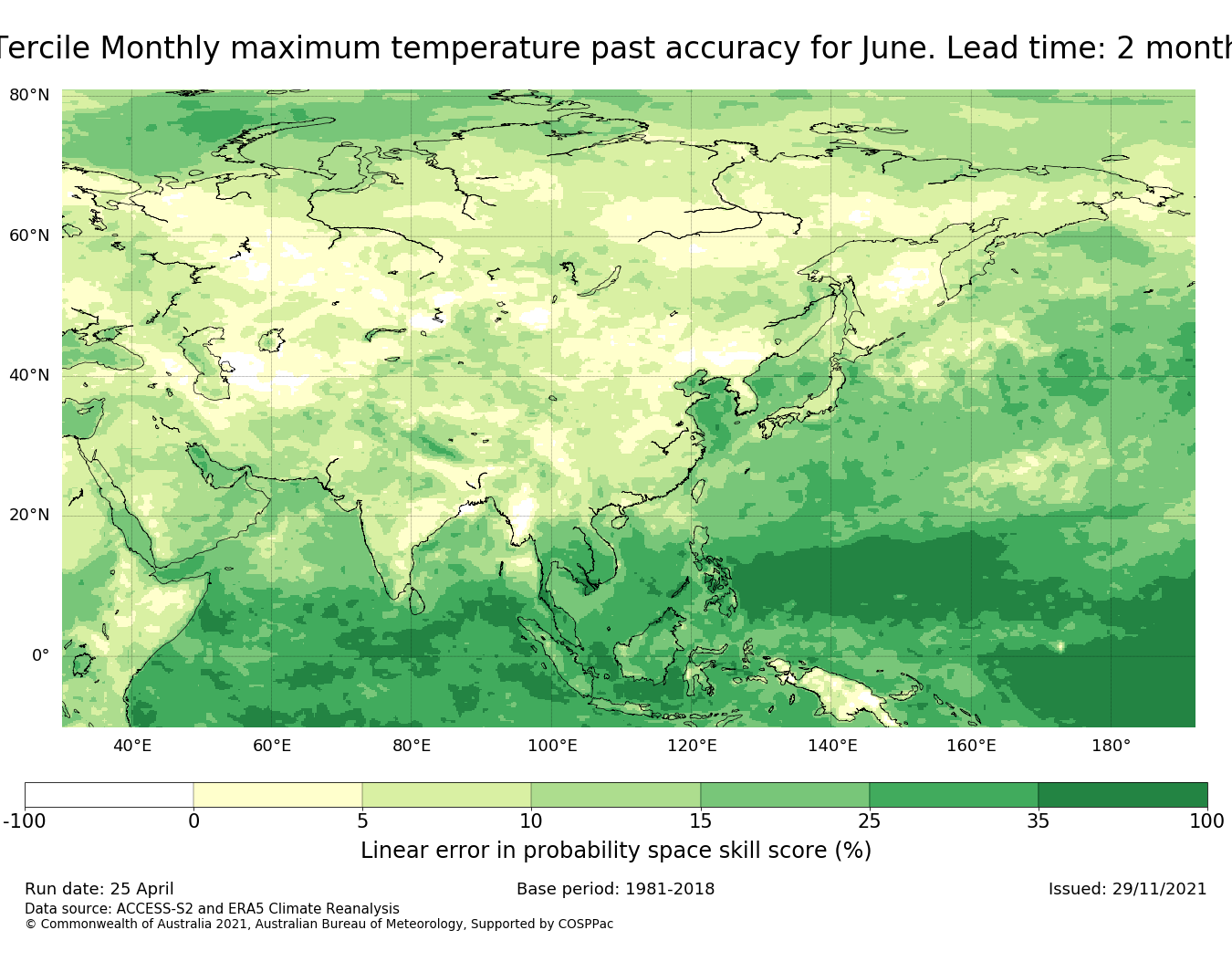 Tercile Monthly maximum temperature past accuracy for June. Lead time: 2 month

80°N
60°N
40°N
20°N
0°

40°E 60°E 80°E 100°E 120°E 140°E 160°E 180°

-100 0 5 10 15 25 35 100

Linear error in probability space skill score (%)

Run date: 25 April
Base period: 1981-2018
Issued: 29/11/2021
Data source: ACCESS-S2 and ERA5 Climate Reanalysis
© Commonwealth of Australia 2021, Australian Bureau of Meteorology, Supported by COSPPac